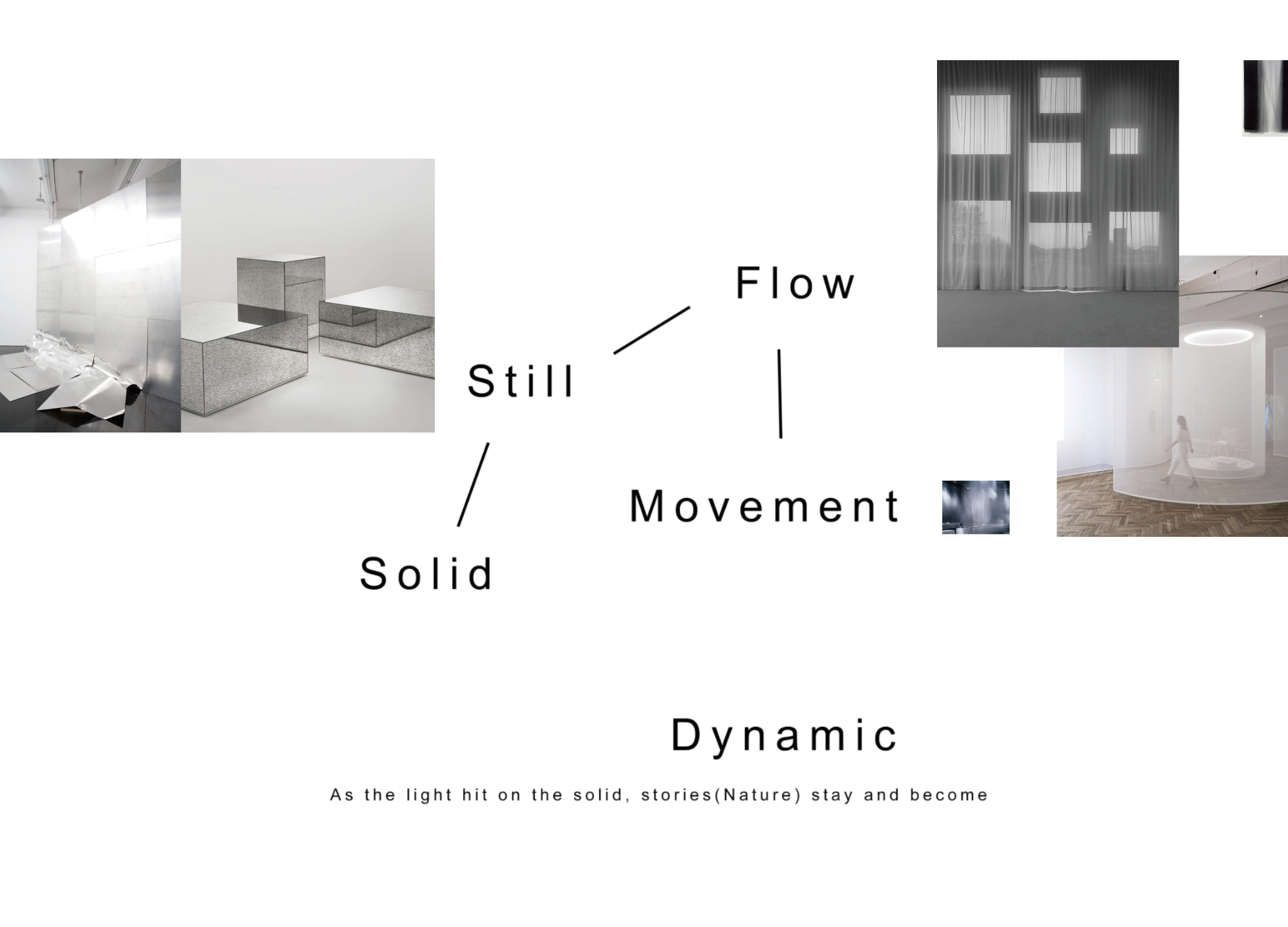 Flow

Still

Movement

Solid

Dynamic

As the light hit on the solid, stories(Nature) stay and become